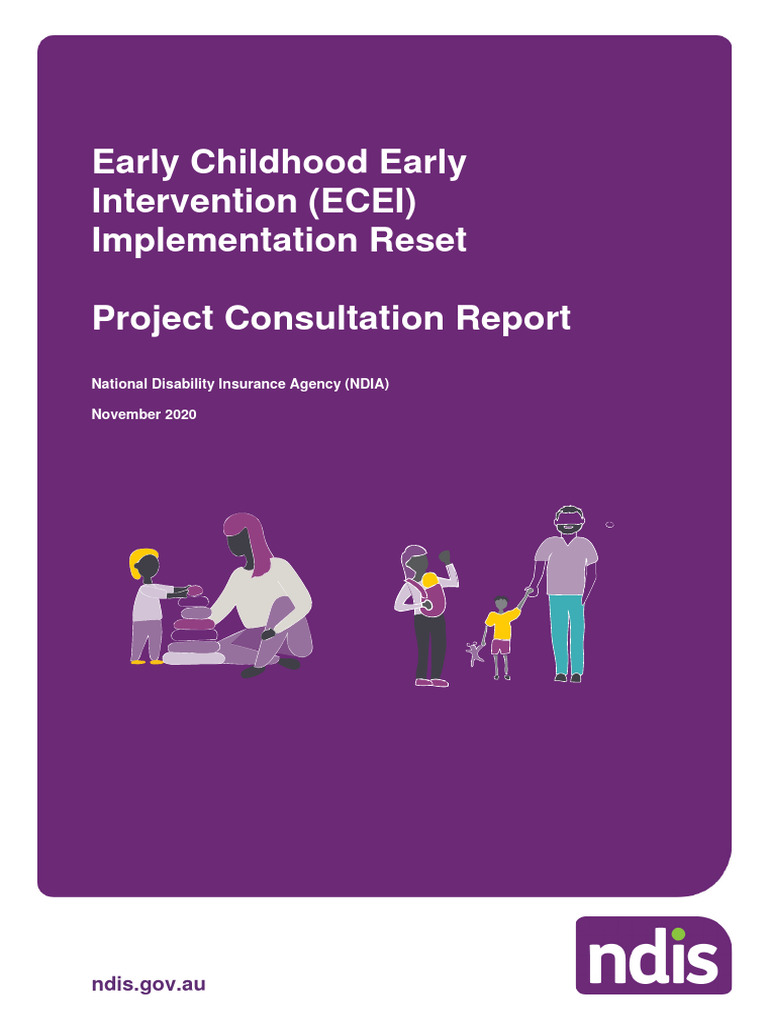 Early Childhood Early Intervention (ECEI) Implementation Reset

Project Consultation Report

National Disability Insurance Agency (NDIA)

November 2020

ndis.gov.au

ndis